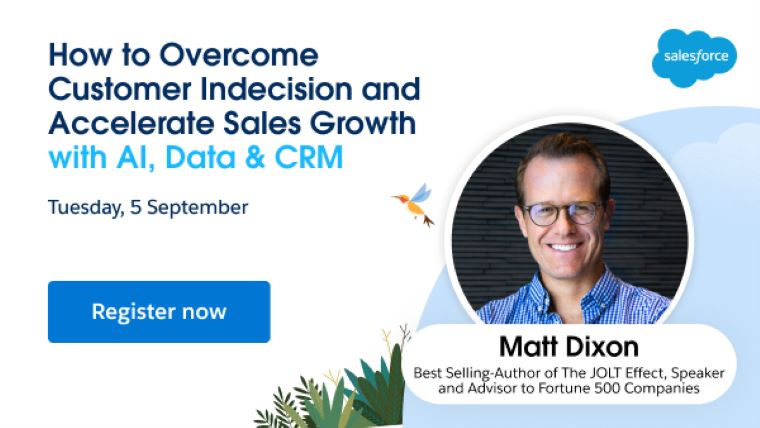 How to Overcome Customer Indecision and Accelerate Sales Growth with AI, Data & CRM

salesforce

Tuesday, 5 September

Register now

Matt Dixon
Best Selling-Author of The JOLT Effect, Speaker and Advisor to Fortune 500 Companies